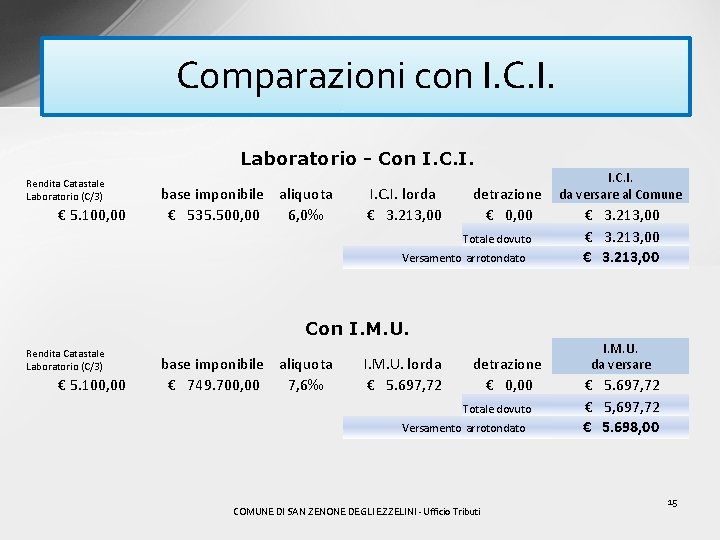 Comparazioni con I.C.I.

Laboratorio - Con I.C.I.

| Rendita Catastale Laboratorio (C/3) | base imponibile | aliquota | I.C.I. lorda | detrazione | I.C.I. da versare al Comune |
|---|---|---|---|---|---|
| € 5.100,00 | € 535.500,00 | 6,0‰ | € 3.213,00 | € 0,00 | € 3.213,00 |
| | | | | Totale dovuto | € 3.213,00 |
| | | | Versamento arrotondato | | € 3.213,00 |

Con I.M.U.

| Rendita Catastale Laboratorio (C/3) | base imponibile | aliquota | I.M.U. lorda | detrazione | I.M.U. da versare |
|---|---|---|---|---|---|
| € 5.100,00 | € 749.700,00 | 7,6‰ | € 5.697,72 | € 0,00 | € 5.697,72 |
| | | | | Totale dovuto | € 5,697,72 |
| | | | Versamento arrotondato | | € 5.698,00 |

COMUNE DI SAN ZENONE DEGLI EZZELINI - Ufficio Tributi

15